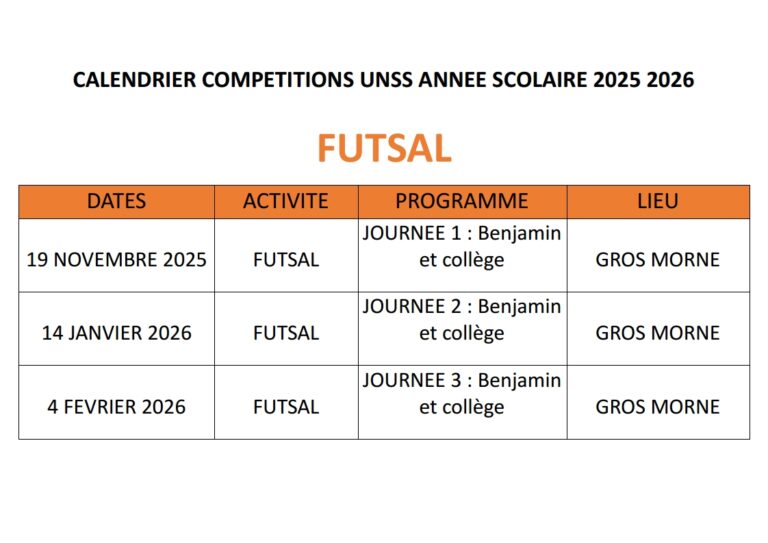 CALENDRIER COMPETITIONS UNSS ANNEE SCOLAIRE 2025 2026

FUTSAL

| DATES | ACTIVITE | PROGRAMME | LIEU |
|---|---|---|---|
| 19 NOVEMBRE 2025 | FUTSAL | JOURNEE 1 : Benjamin et collège | GROS MORNE |
| 14 JANVIER 2026 | FUTSAL | JOURNEE 2 : Benjamin et collège | GROS MORNE |
| 4 FEVRIER 2026 | FUTSAL | JOURNEE 3 : Benjamin et collège | GROS MORNE |